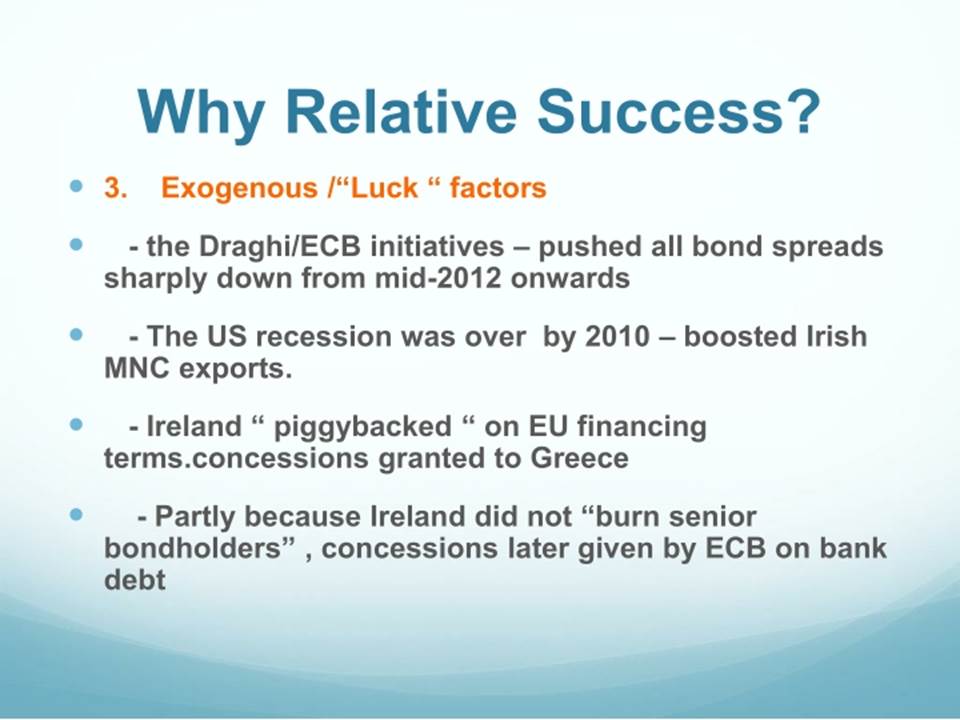 Why Relative Success?

3. Exogenous /“Luck “ factors

- the Draghi/ECB initiatives – pushed all bond spreads sharply down from mid-2012 onwards

- The US recession was over by 2010 – boosted Irish MNC exports.

- Ireland “ piggybacked “ on EU financing terms.concessions granted to Greece

- Partly because Ireland did not “burn senior bondholders” , concessions later given by ECB on bank debt